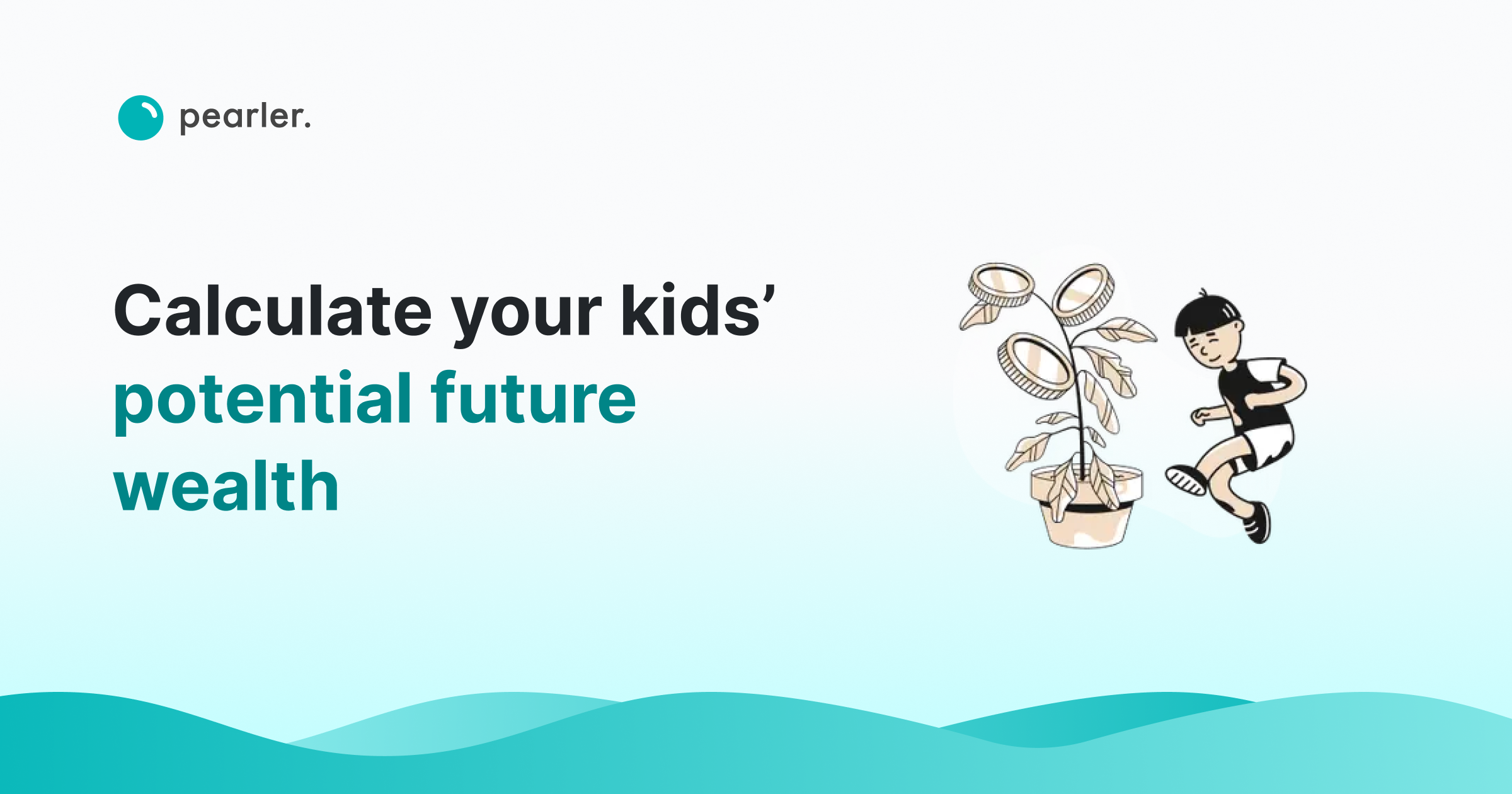 pearler.

Calculate your kids’ potential future wealth